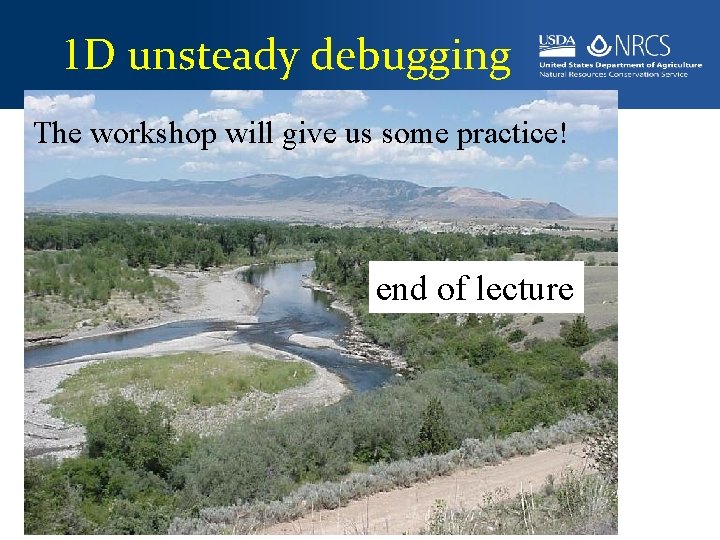 1D unsteady debugging

USDA NRCS
United States Department of Agriculture
Natural Resources Conservation Service

The workshop will give us some practice!

end of lecture